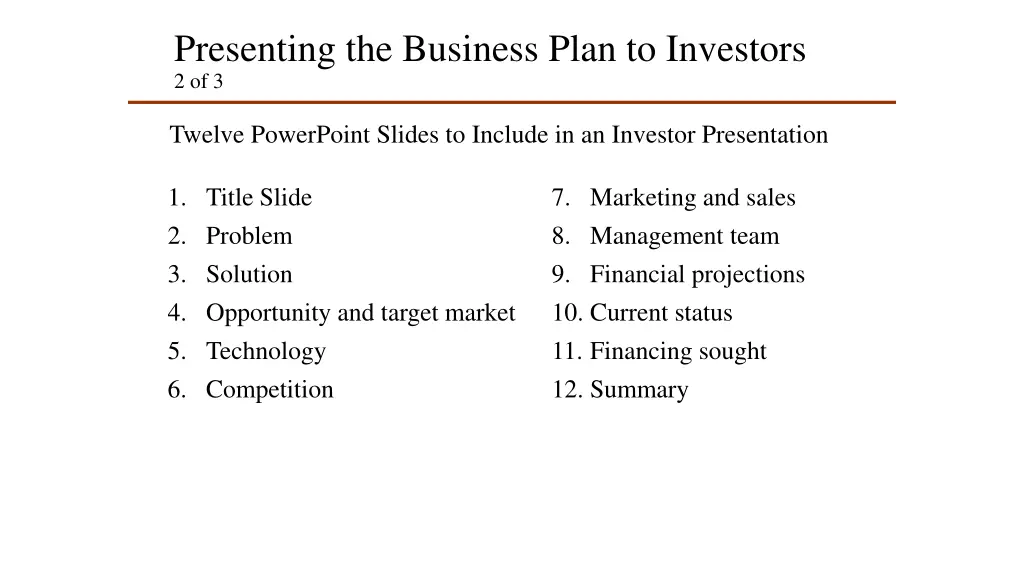 Presenting the Business Plan to Investors
2 of 3

Twelve PowerPoint Slides to Include in an Investor Presentation

1. Title Slide
2. Problem
3. Solution
4. Opportunity and target market
5. Technology
6. Competition

7. Marketing and sales
8. Management team
9. Financial projections
10. Current status
11. Financing sought
12. Summary